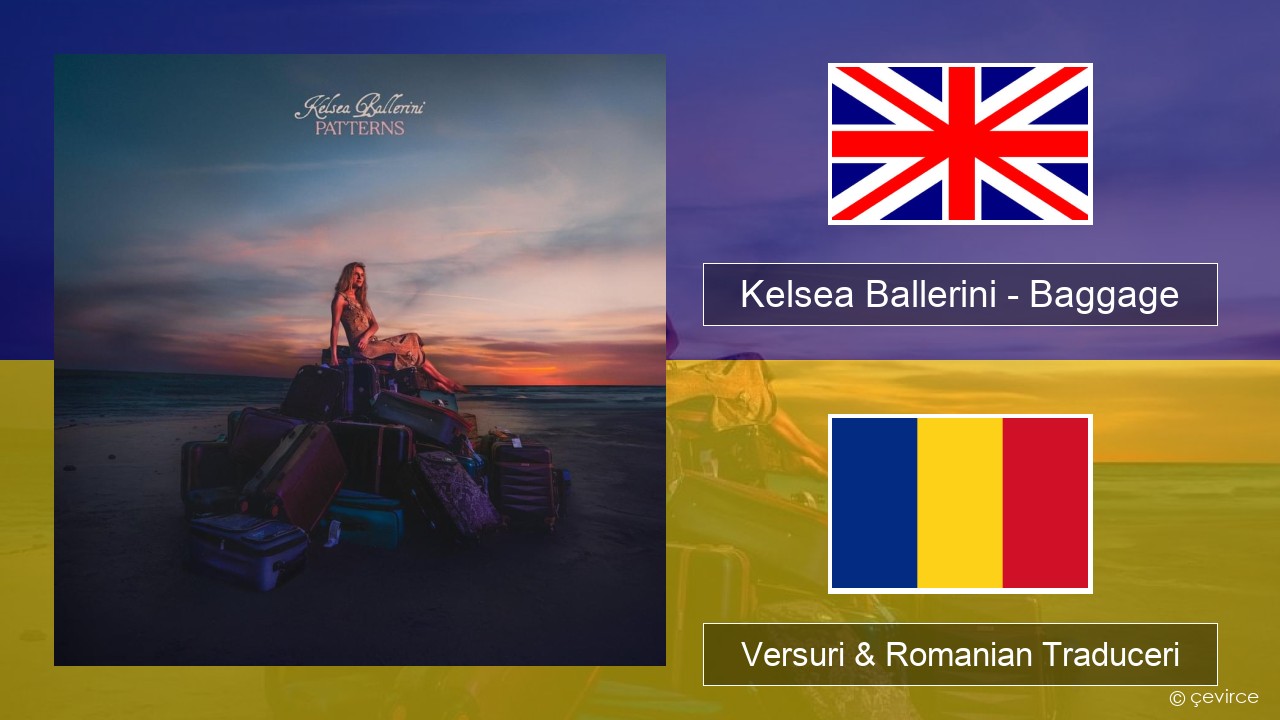 Kelsea Ballerini
PATTERNS

Kelsea Ballerini - Baggage

Versuri & Romanian Traduceri

© çevirce